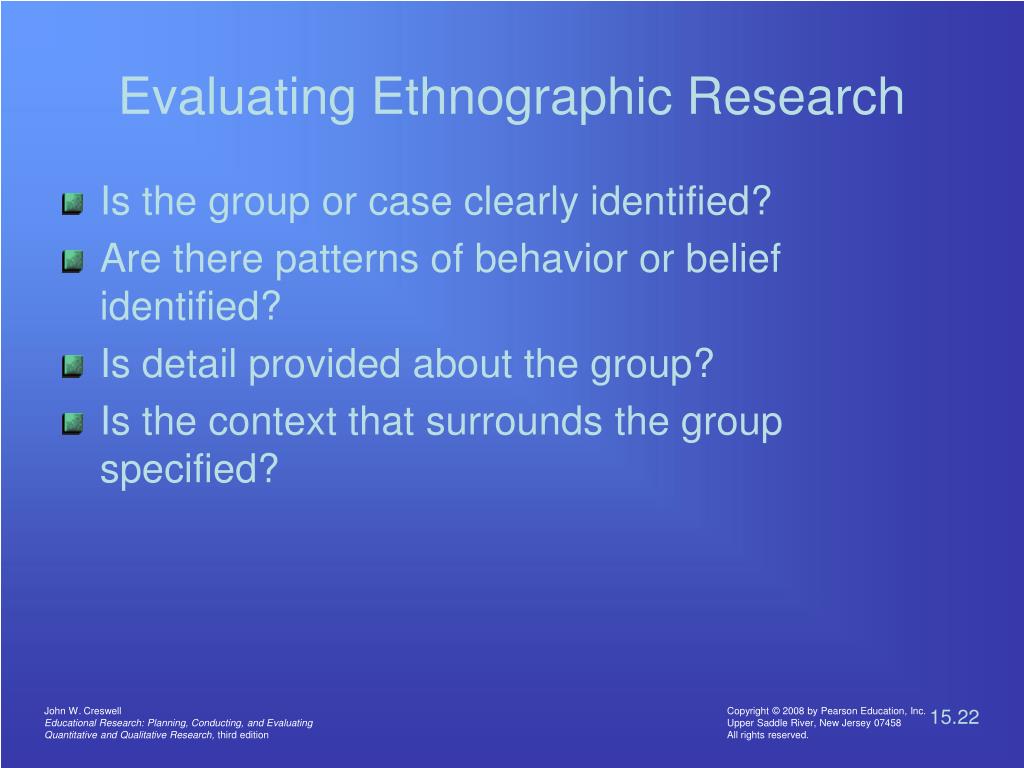 Evaluating Ethnographic Research

Is the group or case clearly identified?

Are there patterns of behavior or belief identified?

Is detail provided about the group?

Is the context that surrounds the group specified?

John W. Creswell
Educational Research: Planning, Conducting, and Evaluating Quantitative and Qualitative Research, third edition

Copyright © 2008 by Pearson Education, Inc.
Upper Saddle River, New Jersey 07458
All rights reserved.

15.22